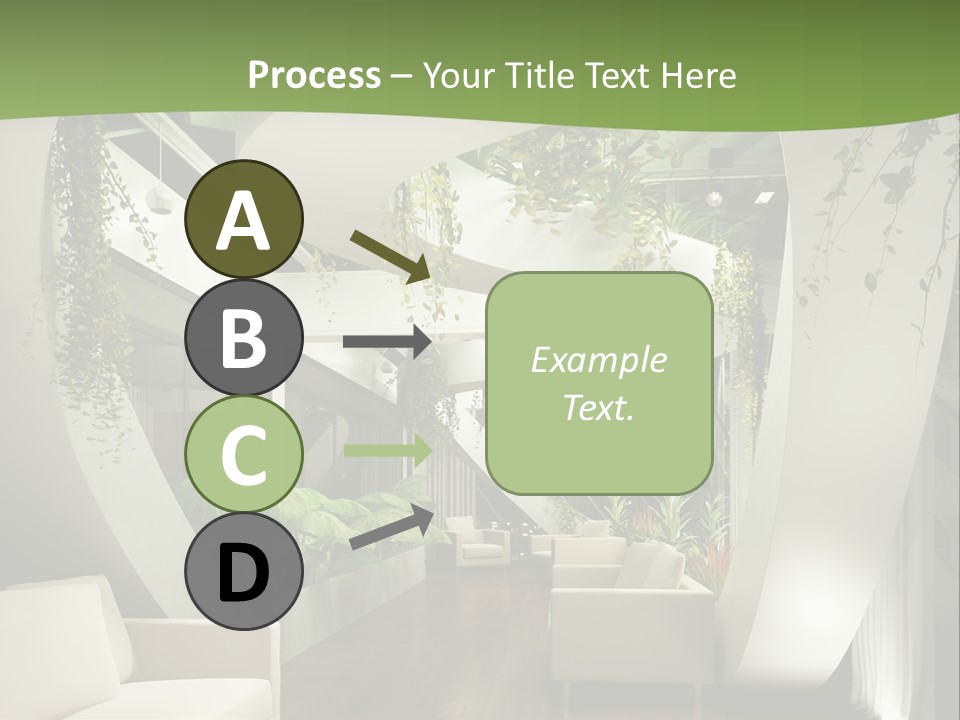 Process – Your Title Text Here

A

B

C

D

Example Text.